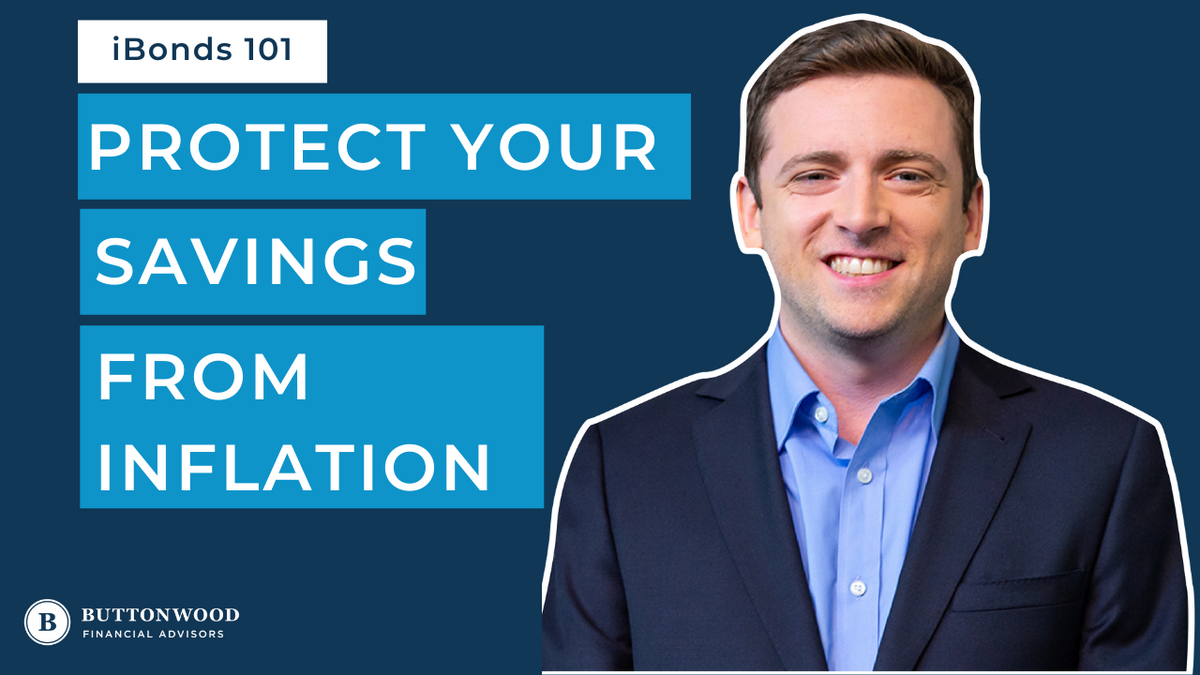 iBonds 101

PROTECT YOUR SAVINGS FROM INFLATION

B BUTTONWOOD FINANCIAL ADVISORS